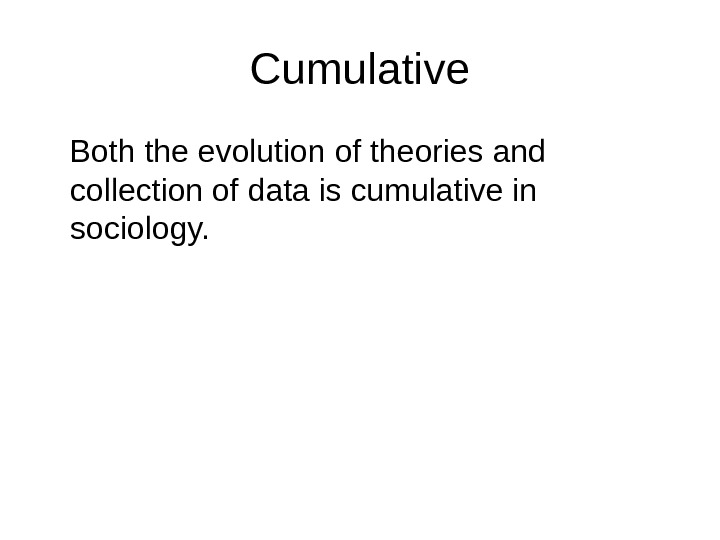 Cumulative

Both the evolution of theories and collection of data is cumulative in sociology.